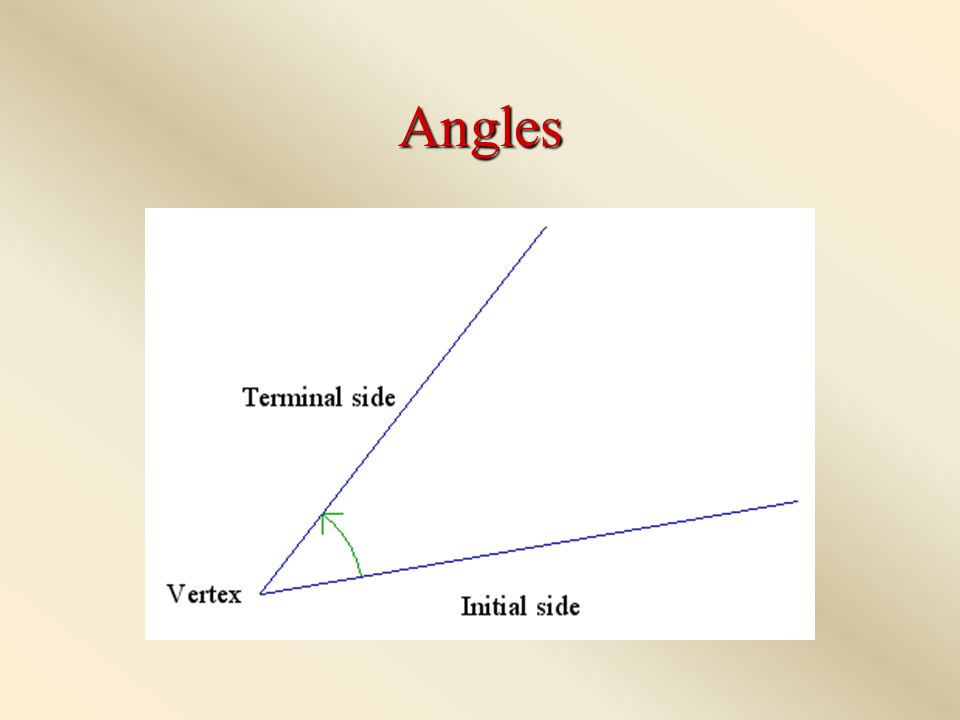 Angles

Terminal side

Vertex

Initial side